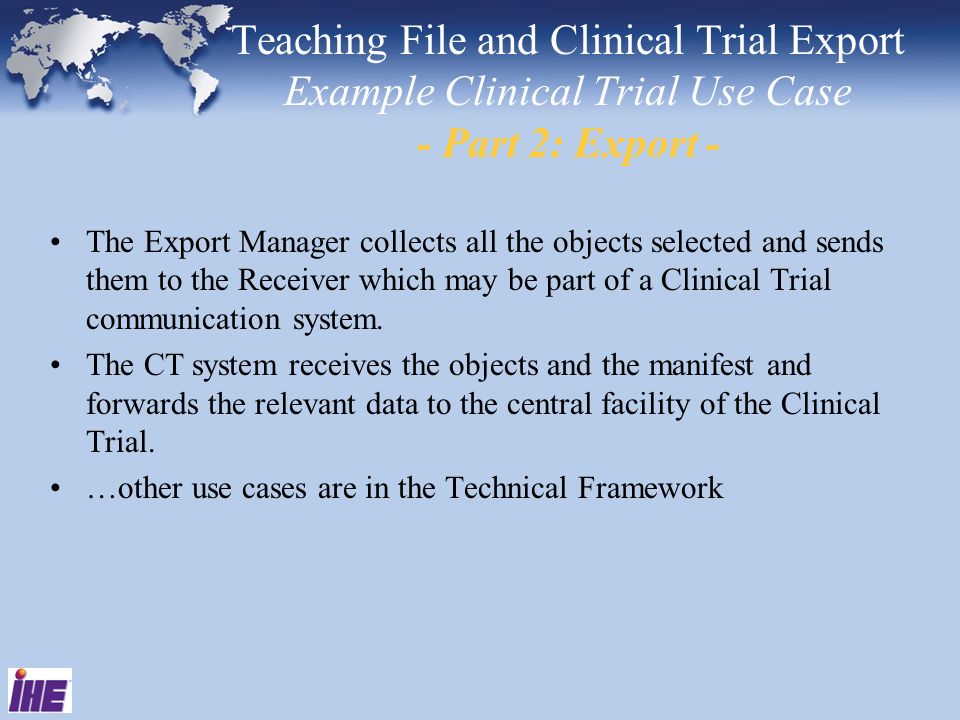 Teaching File and Clinical Trial Export
Example Clinical Trial Use Case
- Part 2: Export -

• The Export Manager collects all the objects selected and sends them to the Receiver which may be part of a Clinical Trial communication system.
• The CT system receives the objects and the manifest and forwards the relevant data to the central facility of the Clinical Trial.
• …other use cases are in the Technical Framework

IHE